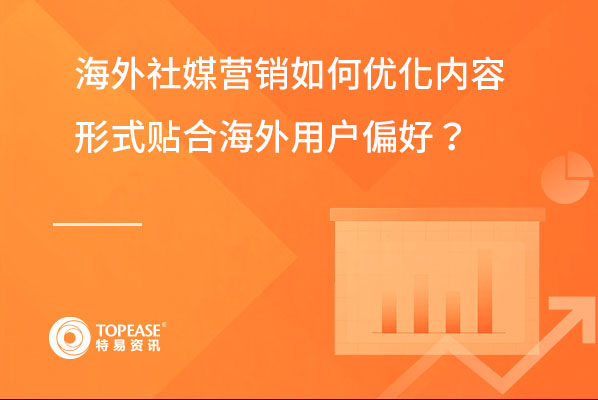 海外社媒营销如何优化内容形式贴合海外用户偏好？

TOPEASE®
特易资讯